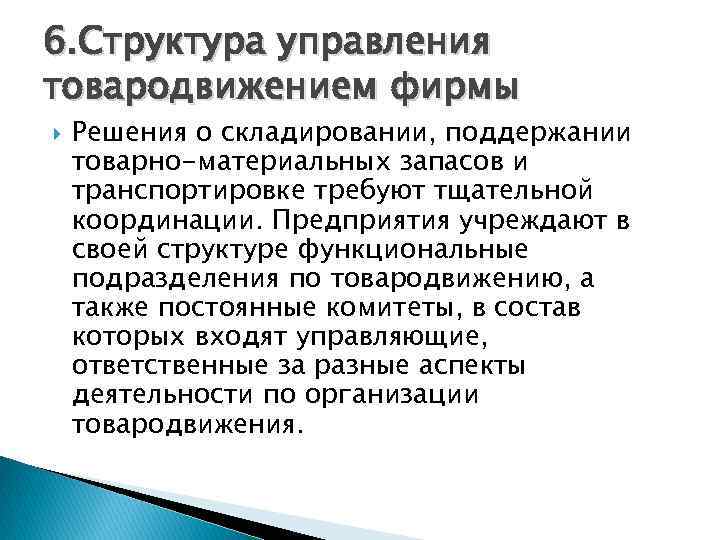 6.Структура управления товародвижением фирмы

Решения о складировании, поддержании товарно-материальных запасов и транспортировке требуют тщательной координации. Предприятия учреждают в своей структуре функциональные подразделения по товародвижению, а также постоянные комитеты, в состав которых входят управляющие, ответственные за разные аспекты деятельности по организации товародвижения.